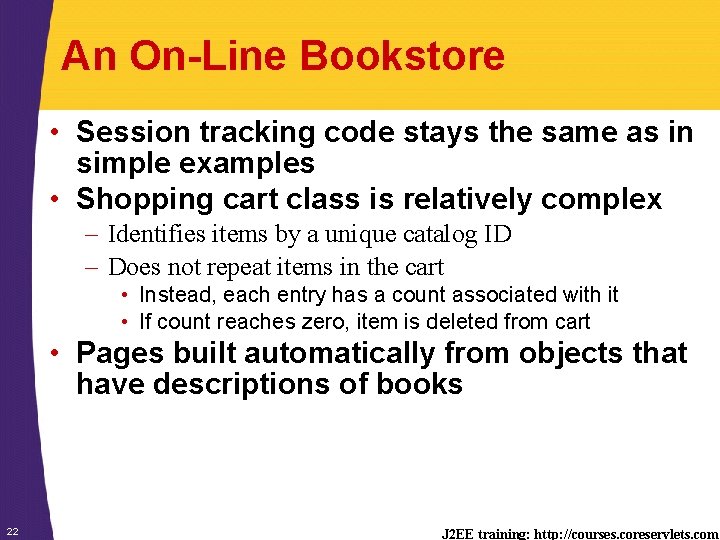 An On-Line Bookstore

• Session tracking code stays the same as in simple examples
• Shopping cart class is relatively complex
– Identifies items by a unique catalog ID
– Does not repeat items in the cart
• Instead, each entry has a count associated with it
• If count reaches zero, item is deleted from cart
• Pages built automatically from objects that have descriptions of books

22

J2EE training: http://courses.coreservlets.com